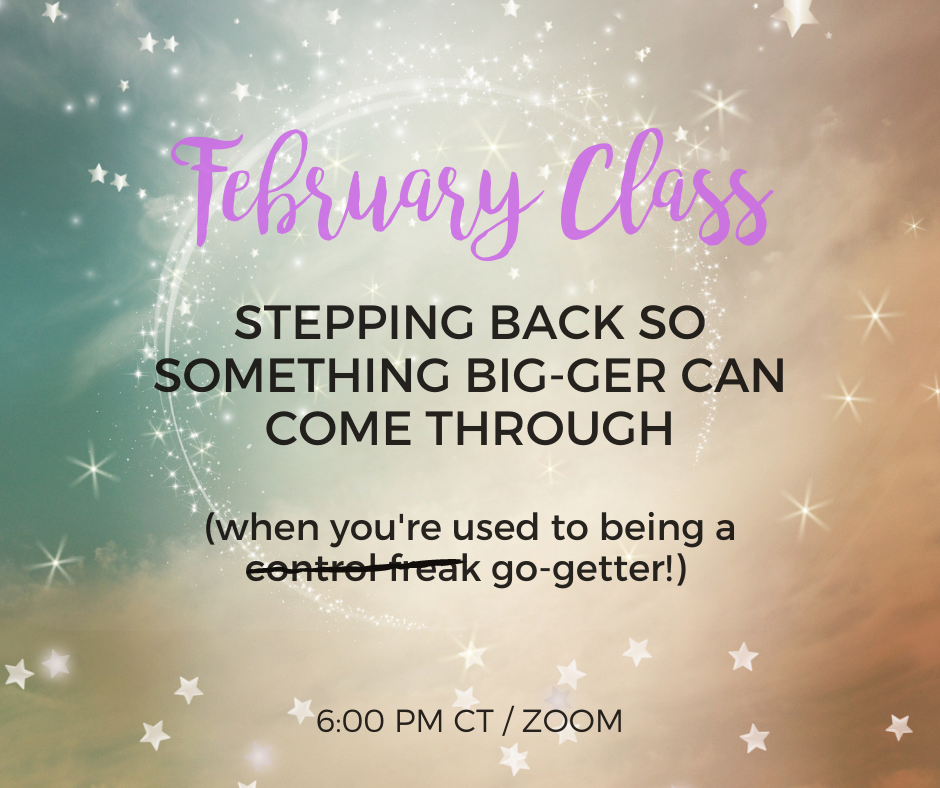 February Class

STEPPING BACK SO SOMETHING BIG-GER CAN COME THROUGH

(when you're used to being a ~~control freak~~ go-getter!)

6:00 PM CT / ZOOM